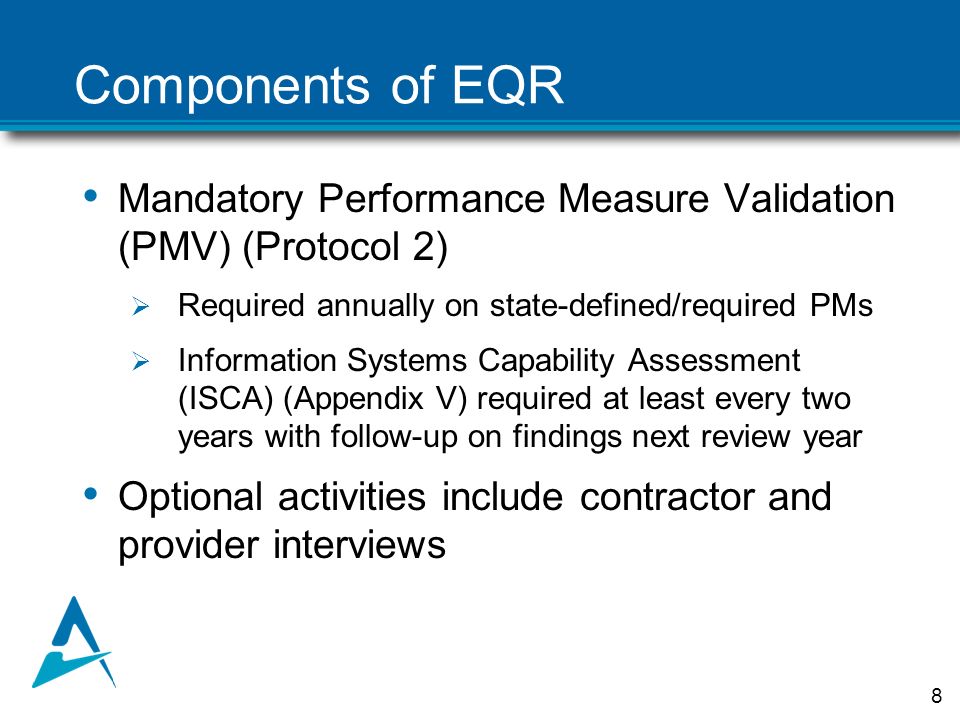 Components of EQR

• Mandatory Performance Measure Validation (PMV) (Protocol 2)

➢ Required annually on state-defined/required PMs

➢ Information Systems Capability Assessment (ISCA) (Appendix V) required at least every two years with follow-up on findings next review year

• Optional activities include contractor and provider interviews

8